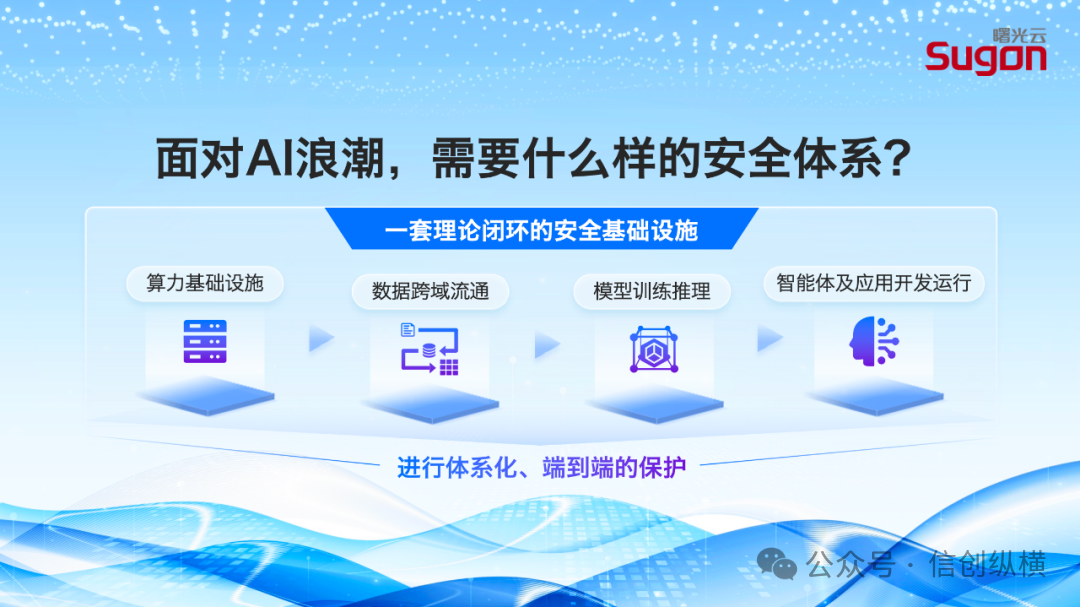 曙光云
Sugon

面对AI浪潮，需要什么样的安全体系？

一套理论闭环的安全基础设施

算力基础设施

数据跨域流通

模型训练推理

智能体及应用开发运行

进行体系化、端到端的保护

公众号 · 信创纵横